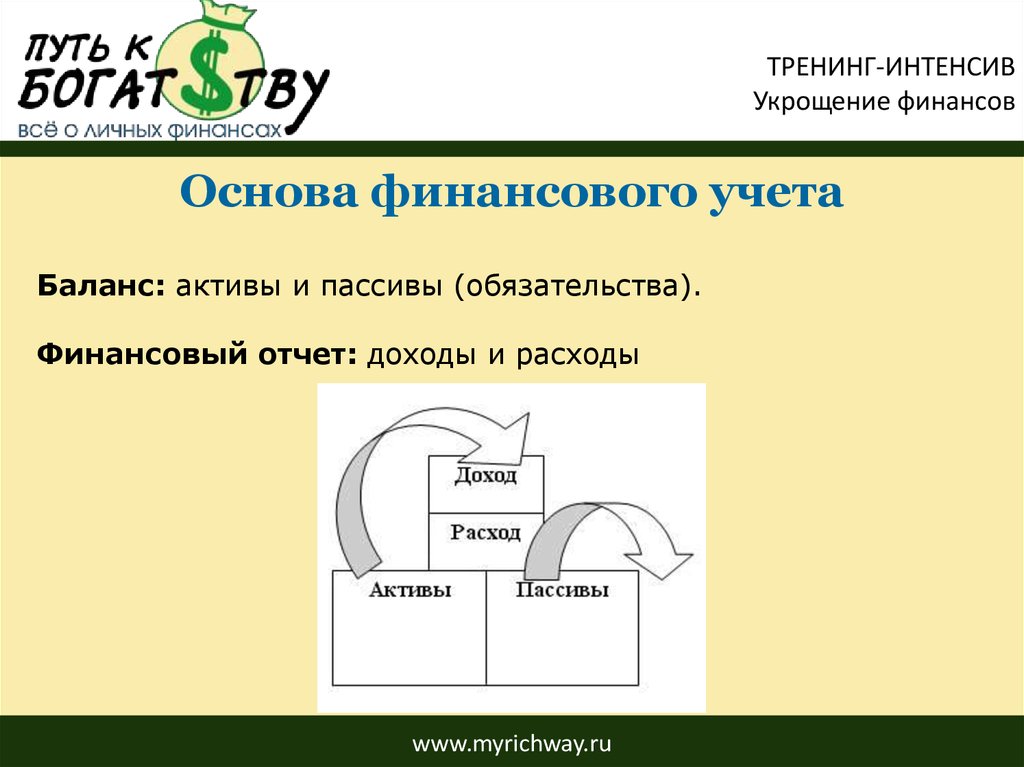 ПУТЬ К БОГАТ$ТВУ
ВСЁ О ЛИЧНЫХ ФИНАНСАХ

ТРЕНИНГ-ИНТЕНСИВ
Укрощение финансов

Основа финансового учета

Баланс: активы и пассивы (обязательства).

Финансовый отчет: доходы и расходы

Доход
Расход
Активы
Пассивы

www.myrichway.ru